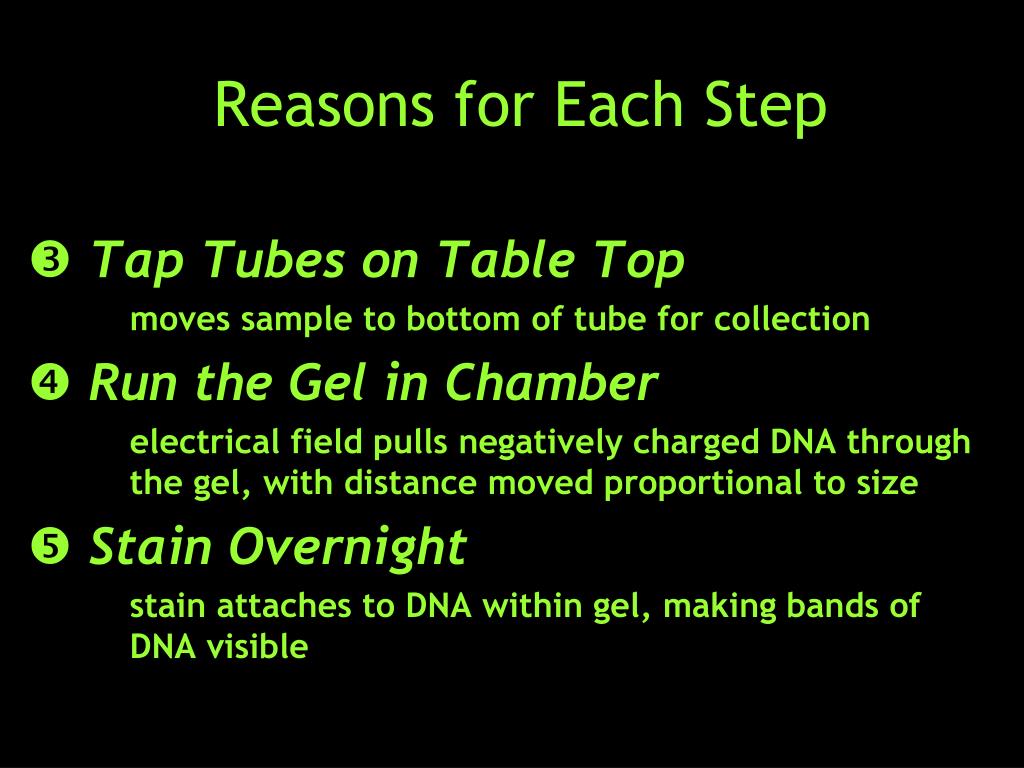 Reasons for Each Step

❸ Tap Tubes on Table Top

moves sample to bottom of tube for collection

❹ Run the Gel in Chamber

electrical field pulls negatively charged DNA through the gel, with distance moved proportional to size

❺ Stain Overnight

stain attaches to DNA within gel, making bands of DNA visible